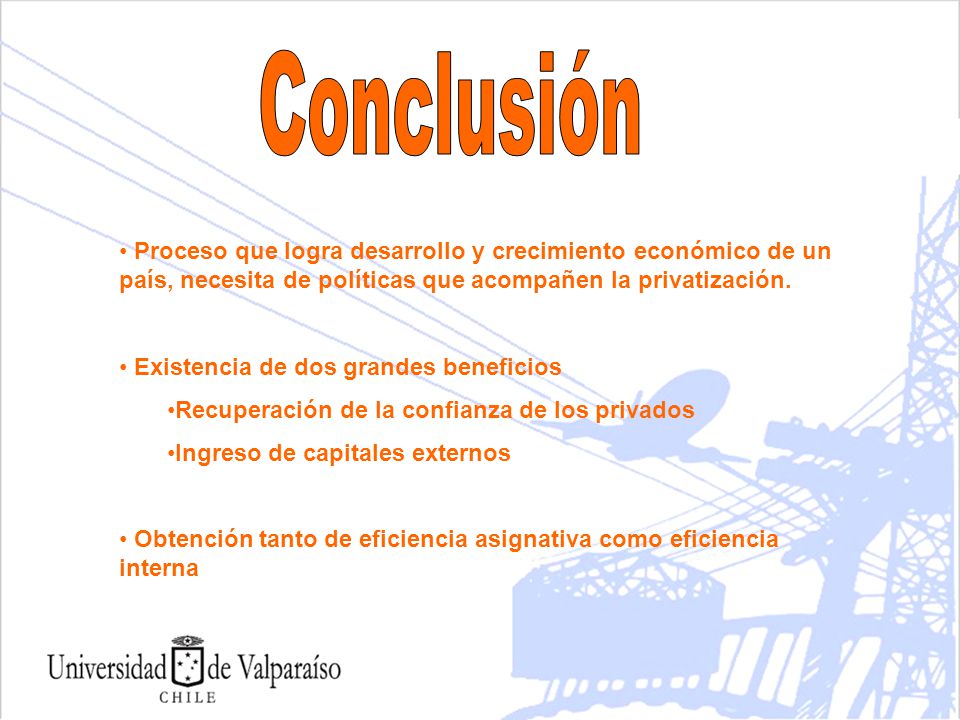 Conclusión

• Proceso que logra desarrollo y crecimiento económico de un país, necesita de políticas que acompañen la privatización.

• Existencia de dos grandes beneficios

•Recuperación de la confianza de los privados

•Ingreso de capitales externos

• Obtención tanto de eficiencia asignativa como eficiencia interna

Universidad de Valparaíso
CHILE